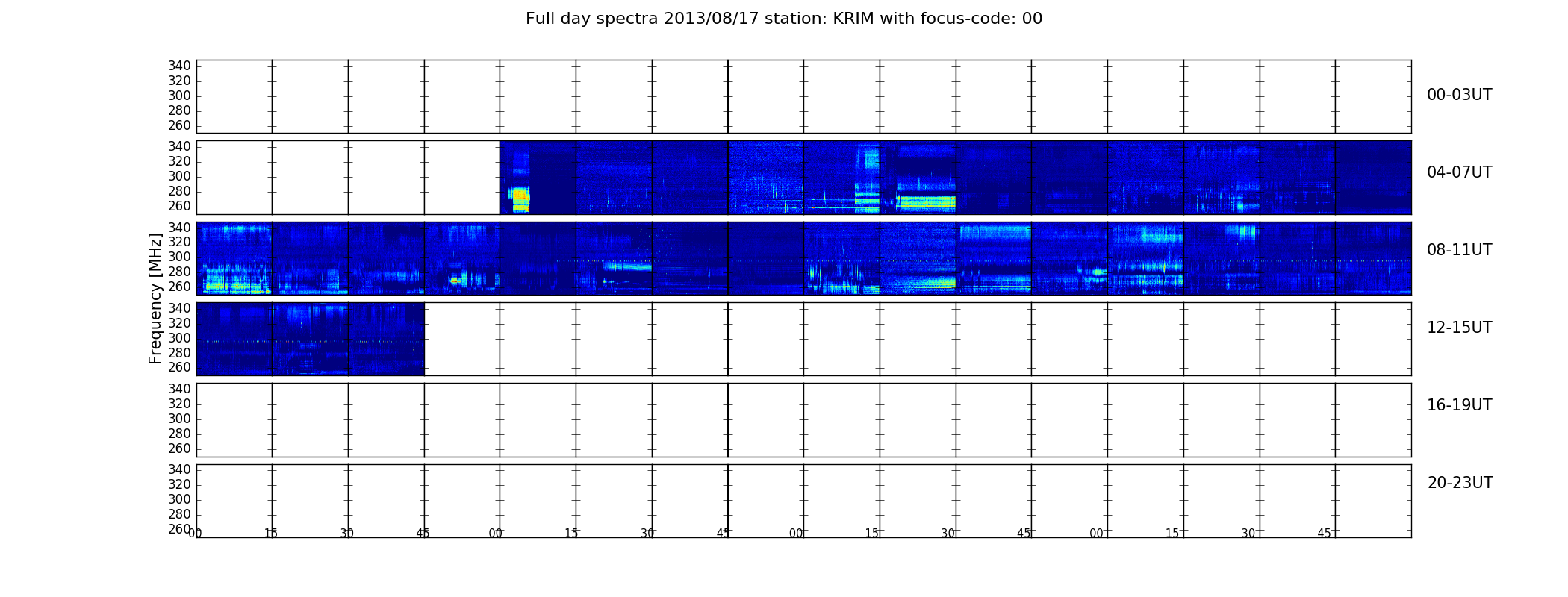 Full day spectra 2013/08/17 station: KRIM with focus-code: 00

Frequency [MHz]

340
320
300
280
260

00-03UT

340
320
300
280
260

04-07UT

340
320
300
280
260

08-11UT

340
320
300
280
260

12-15UT

340
320
300
280
260

16-19UT

340
320
300
280
260

20-23UT

00 15 30 45 00 15 30 45 00 15 30 45 00 15 30 45